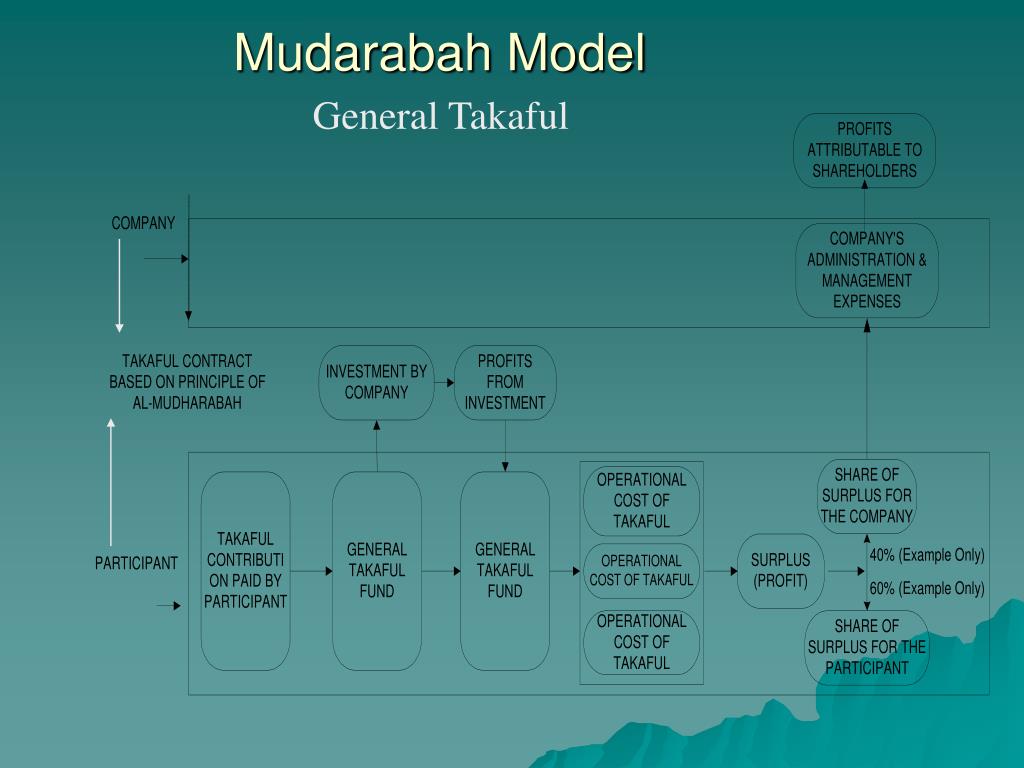 Mudarabah Model

General Takaful

PROFITS ATTRIBUTABLE TO SHAREHOLDERS

COMPANY

COMPANY'S ADMINISTRATION & MANAGEMENT EXPENSES

TAKAFUL CONTRACT BASED ON PRINCIPLE OF AL-MUDHARABAH

INVESTMENT BY COMPANY

PROFITS FROM INVESTMENT

PARTICIPANT

TAKAFUL CONTRIBUTI ON PAID BY PARTICIPANT

GENERAL TAKAFUL FUND

GENERAL TAKAFUL FUND

OPERATIONAL COST OF TAKAFUL

OPERATIONAL COST OF TAKAFUL

OPERATIONAL COST OF TAKAFUL

SURPLUS (PROFIT)

SHARE OF SURPLUS FOR THE COMPANY

40% (Example Only)

60% (Example Only)

SHARE OF SURPLUS FOR THE PARTICIPANT